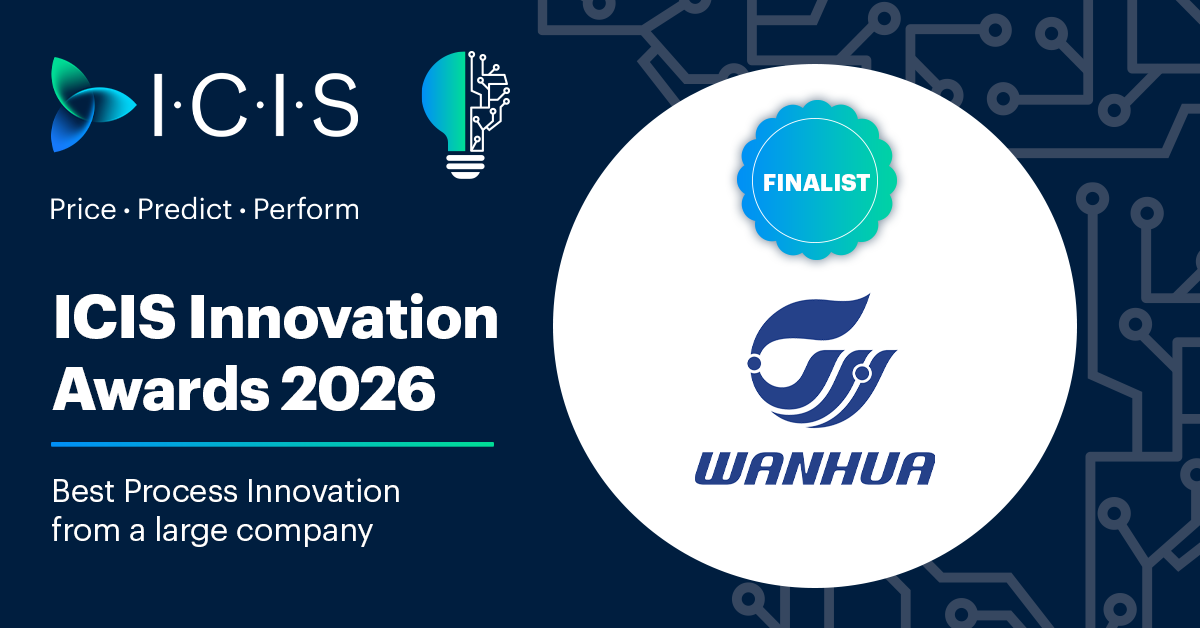 I·C·I·S

Price · Predict · Perform

ICIS Innovation Awards 2026

Best Process Innovation from a large company

FINALIST

WANHUA